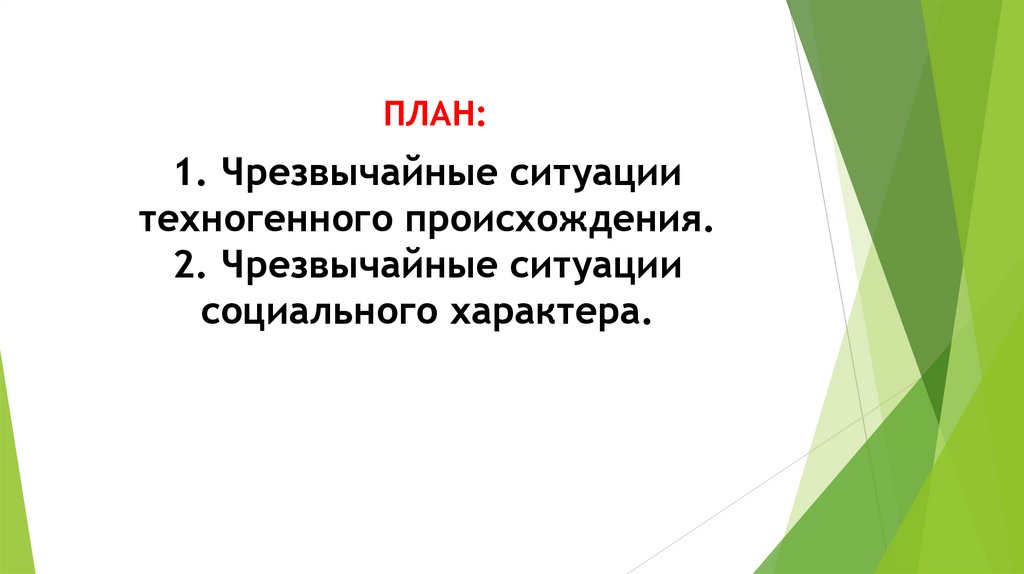 ПЛАН:

1. Чрезвычайные ситуации техногенного происхождения.
2. Чрезвычайные ситуации социального характера.